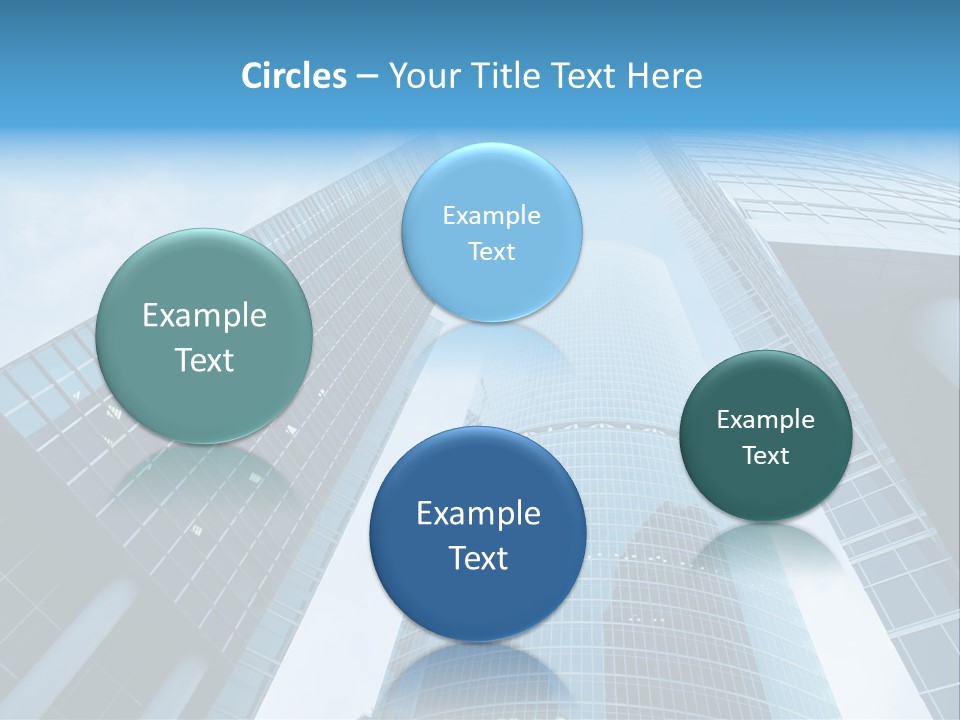 Circles – Your Title Text Here

Example Text

Example Text

Example Text

Example Text